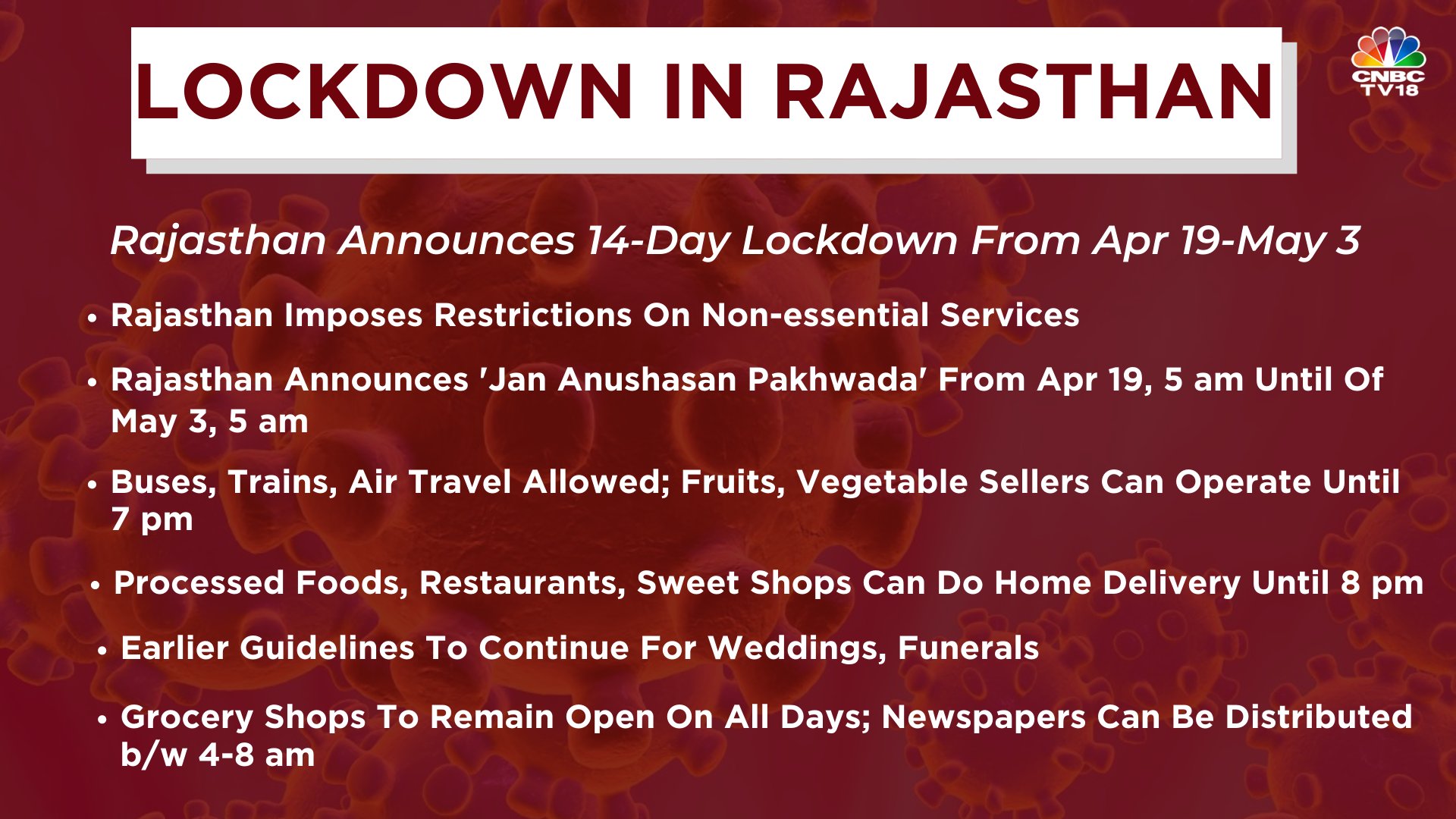 LOCKDOWN IN RAJASTHAN

CNBC TV18

Rajasthan Announces 14-Day Lockdown From Apr 19-May 3

• Rajasthan Imposes Restrictions On Non-essential Services

• Rajasthan Announces 'Jan Anushasan Pakhwada' From Apr 19, 5 am Until Of May 3, 5 am

• Buses, Trains, Air Travel Allowed; Fruits, Vegetable Sellers Can Operate Until 7 pm

• Processed Foods, Restaurants, Sweet Shops Can Do Home Delivery Until 8 pm

• Earlier Guidelines To Continue For Weddings, Funerals

• Grocery Shops To Remain Open On All Days; Newspapers Can Be Distributed b/w 4-8 am